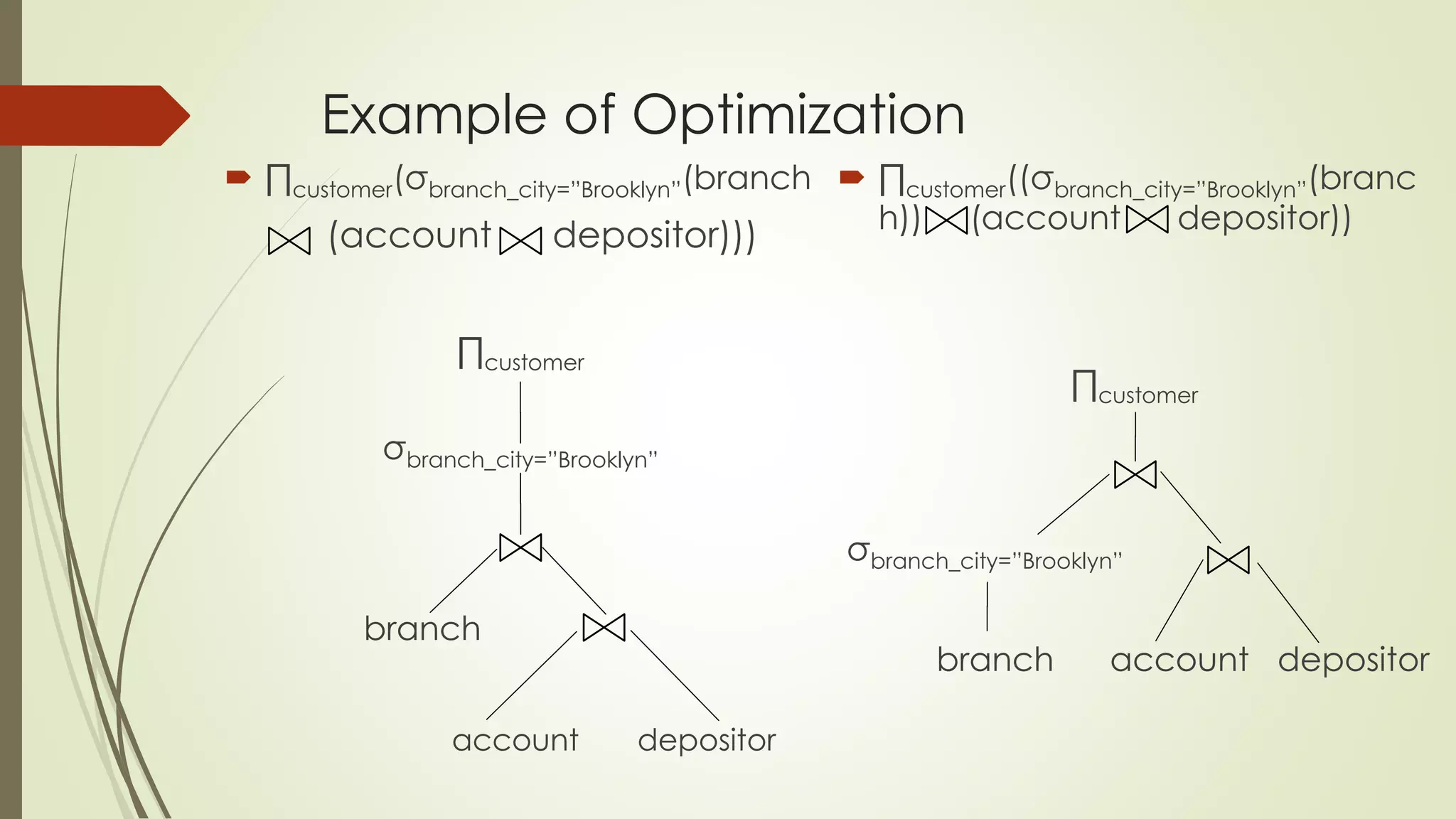 Example of Optimization

$\Pi_{customer}(\sigma_{branch\_city="Brooklyn"}(branch \bowtie (account \bowtie depositor)))$

$\Pi_{customer}((\sigma_{branch\_city="Brooklyn"}(branch)) \bowtie (account \bowtie depositor))$

$\Pi_{customer}$

$\sigma_{branch\_city="Brooklyn"}$

$\bowtie$

branch

$\bowtie$

account

depositor

$\Pi_{customer}$

$\bowtie$

$\sigma_{branch\_city="Brooklyn"}$

$\bowtie$

branch

account

depositor